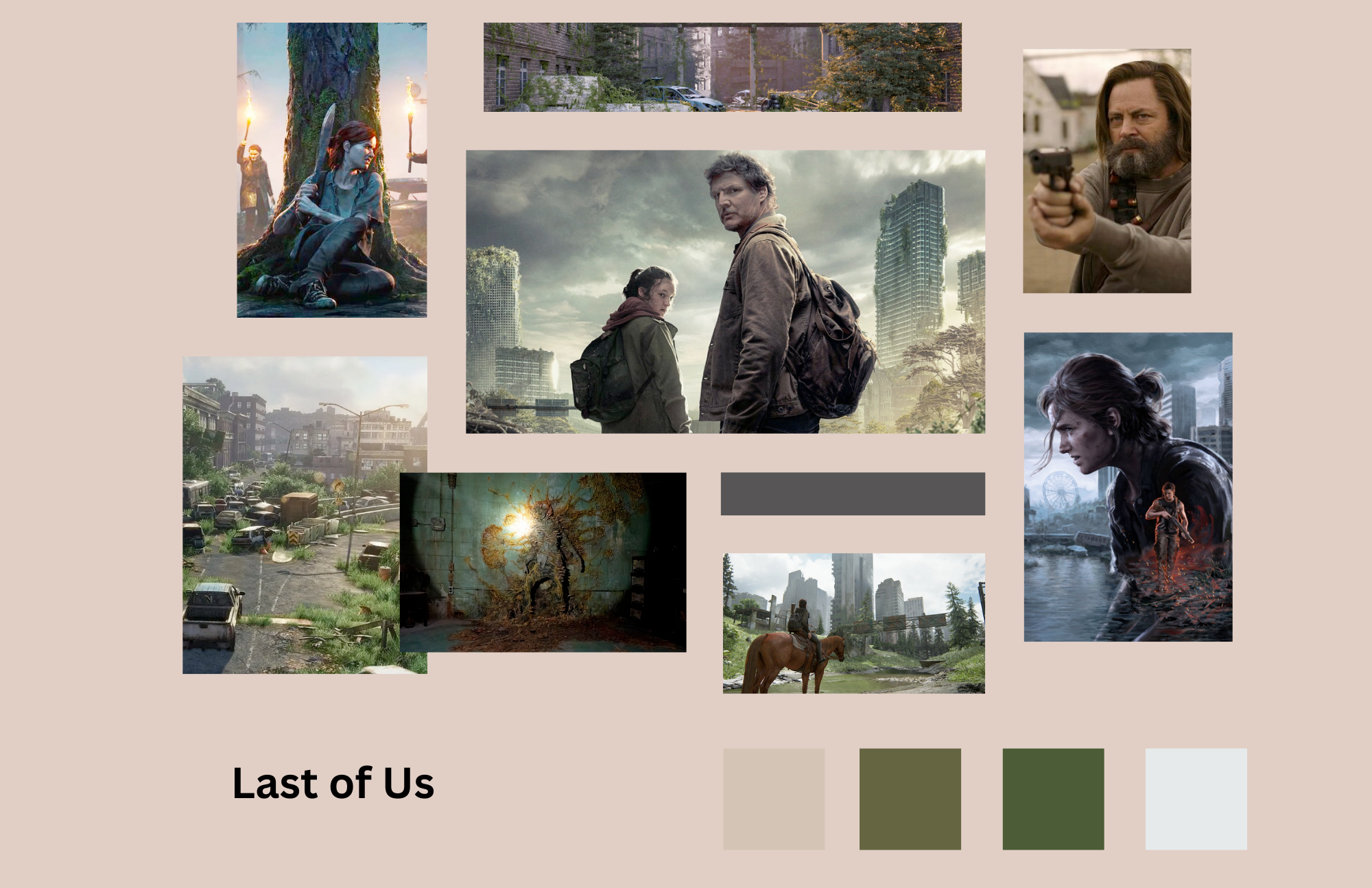 Last of Us